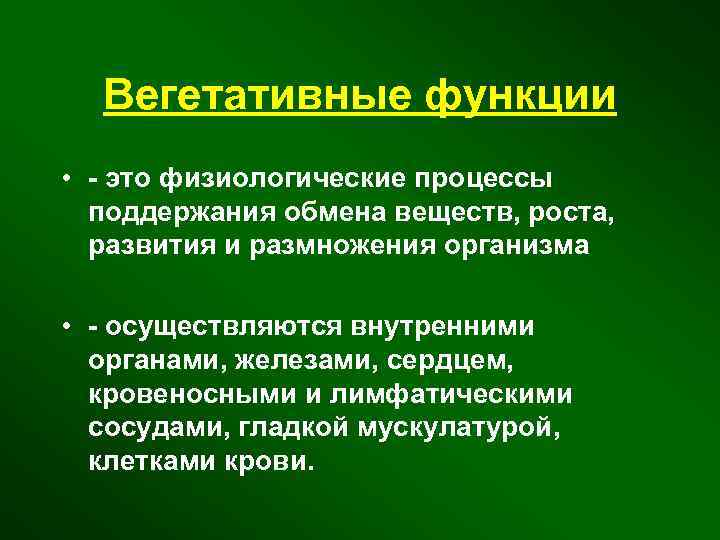 Вегетативные функции

• - это физиологические процессы поддержания обмена веществ, роста, развития и размножения организма

• - осуществляются внутренними органами, железами, сердцем, кровеносными и лимфатическими сосудами, гладкой мускулатурой, клетками крови.